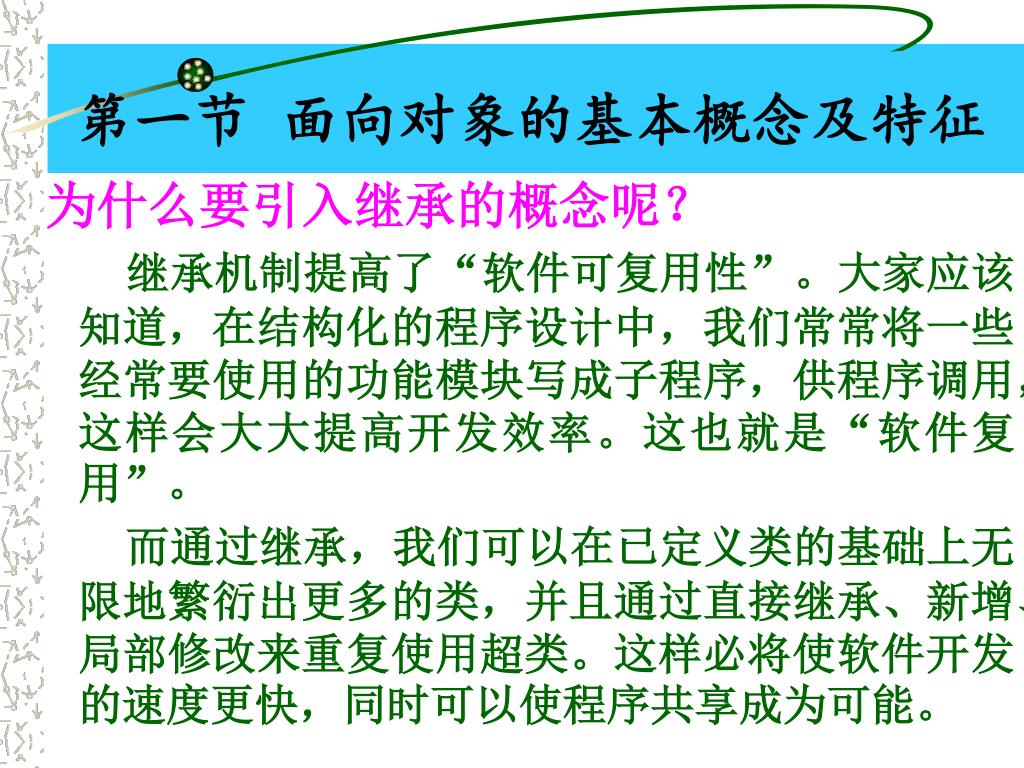 第一节 面向对象的基本概念及特征

为什么要引入继承的概念呢？

继承机制提高了“软件可复用性”。大家应该知道，在结构化的程序设计中，我们常常将一些经常要使用的功能模块写成子程序，供程序调用，这样会大大提高开发效率。这也就是“软件复用”。

而通过继承，我们可以在已定义类的基础上无限地繁衍出更多的类，并且通过直接继承、新增、局部修改来重复使用超类。这样必将使软件开发的速度更快，同时可以使程序共享成为可能。